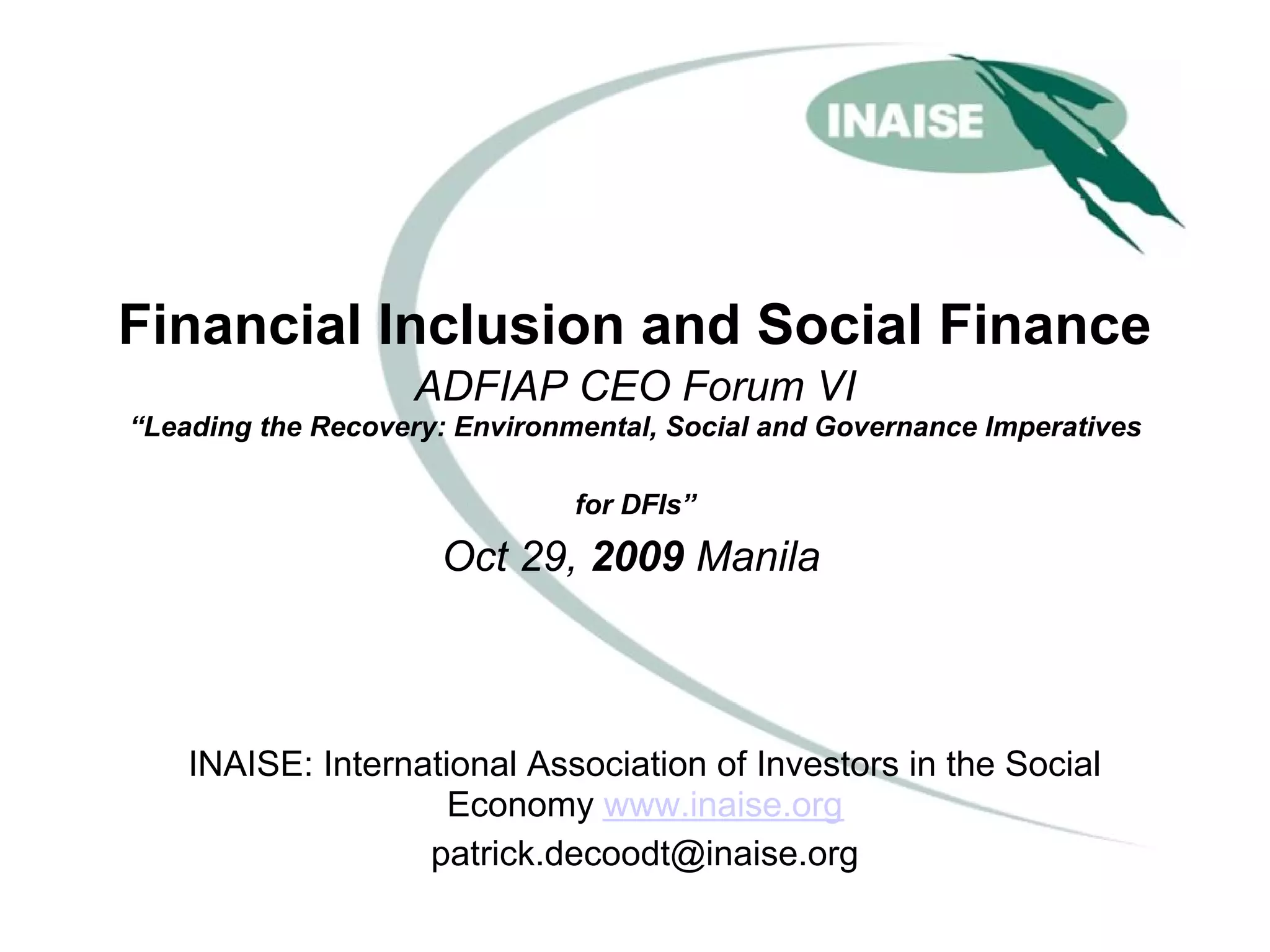 INAISE

Financial Inclusion and Social Finance

ADFIAP CEO Forum VI

“Leading the Recovery: Environmental, Social and Governance Imperatives

for DFIs”

Oct 29, 2009 Manila

INAISE: International Association of Investors in the Social Economy www.inaise.org

patrick.decoodt@inaise.org